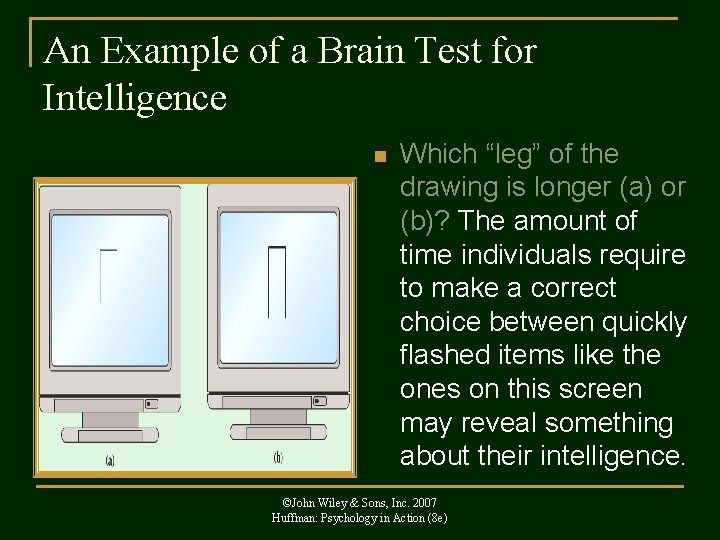 An Example of a Brain Test for Intelligence

(a)

(b)

Which “leg” of the drawing is longer (a) or (b)? The amount of time individuals require to make a correct choice between quickly flashed items like the ones on this screen may reveal something about their intelligence.

©John Wiley & Sons, Inc. 2007
Huffman: Psychology in Action (8e)